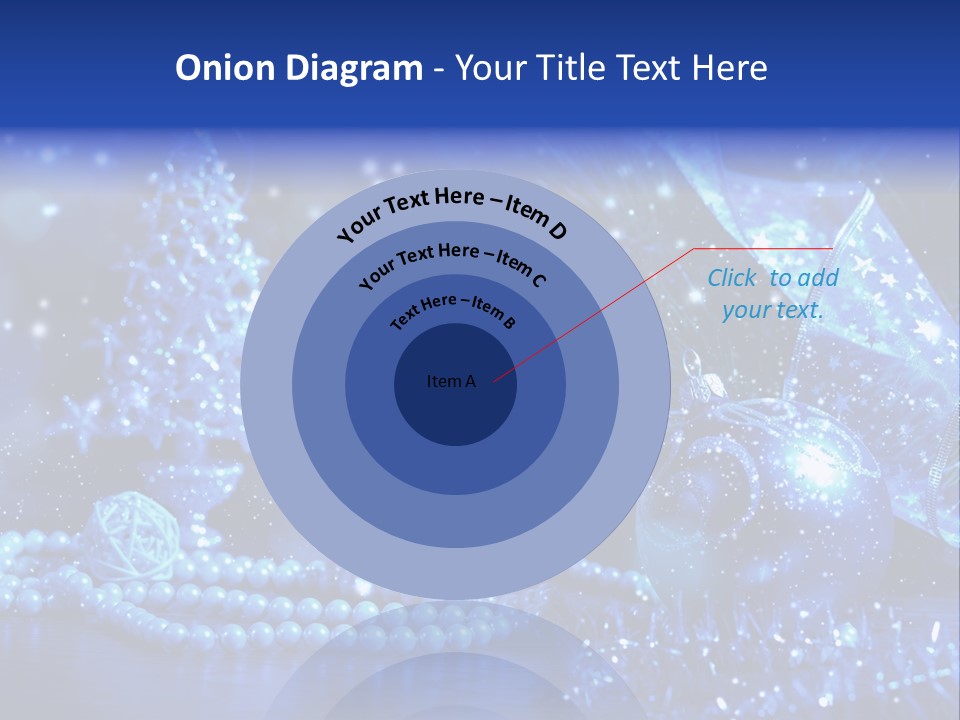 Onion Diagram - Your Title Text Here

Your Text Here – Item D

Your Text Here – Item C

Text Here – Item B

Item A

Click to add your text.